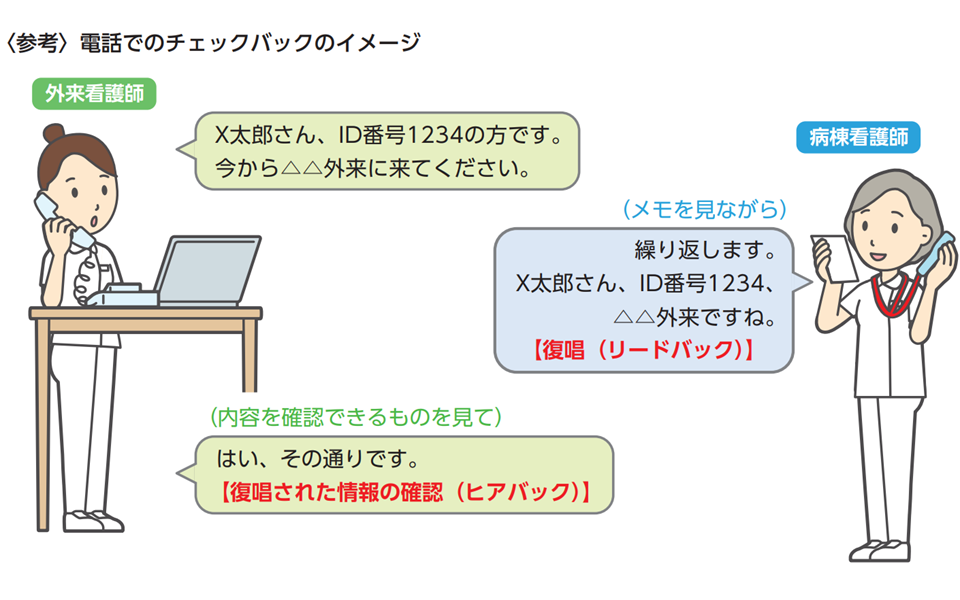 〈参考〉電話でのチェックバックのイメージ

外来看護師

X太郎さん、ID番号1234の方です。
今から△△外来に来てください。

病棟看護師

（メモを見ながら）

繰り返します。
X太郎さん、ID番号1234、
△△外来ですね。
【復唱（リードバック）】

（内容を確認できるものを見て）

はい、その通りです。
【復唱された情報の確認（ヒアバック）】